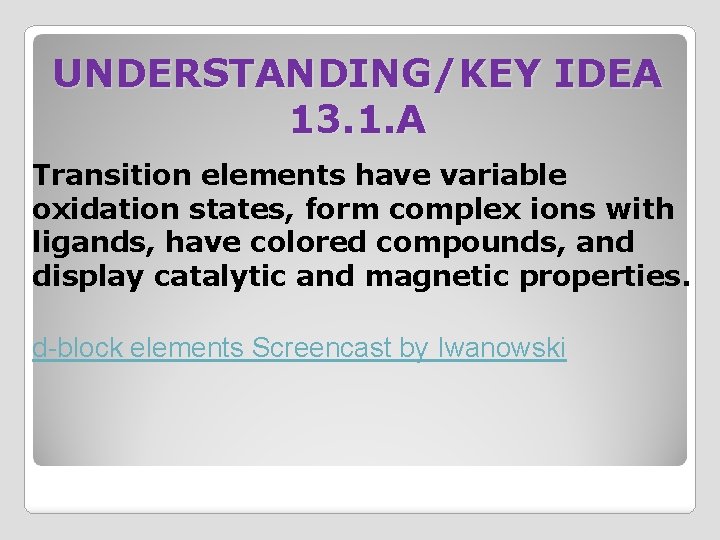 UNDERSTANDING/KEY IDEA 13.1.A

Transition elements have variable oxidation states, form complex ions with ligands, have colored compounds, and display catalytic and magnetic properties.

d-block elements Screencast by Iwanowski